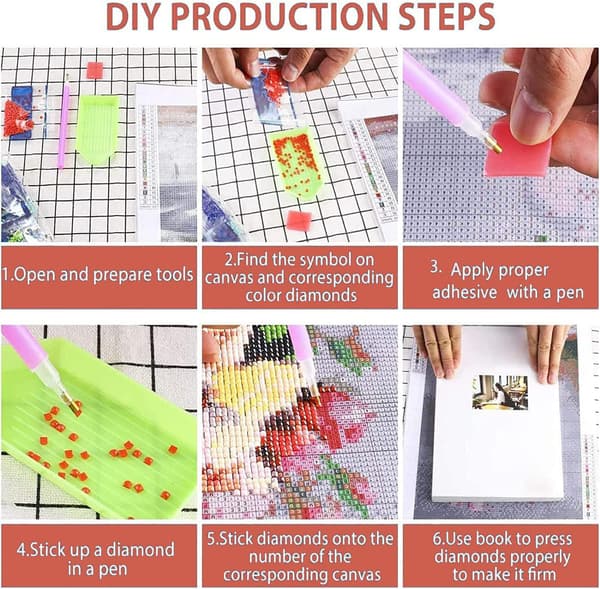 DIY PRODUCTION STEPS

1.Open and prepare tools

2.Find the symbol on canvas and corresponding color diamonds

3. Apply proper adhesive with a pen

4.Stick up a diamond in a pen

5.Stick diamonds onto the number of the corresponding canvas

6.Use book to press diamonds properly to make it firm